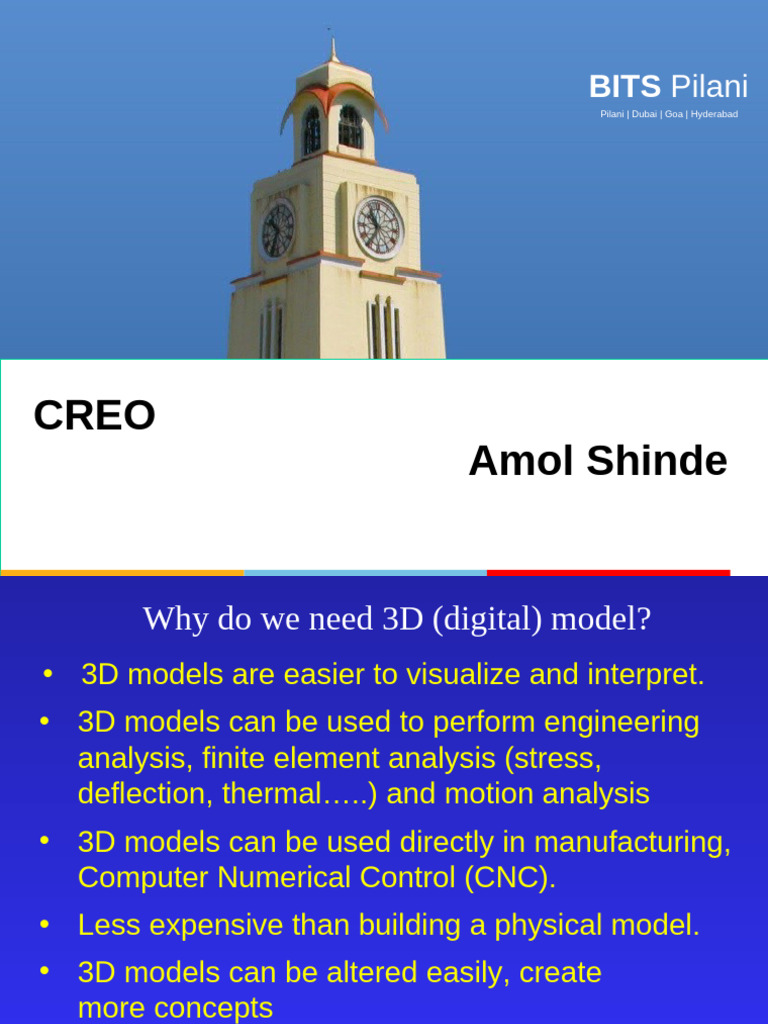 BITS Pilani
Pilani | Dubai | Goa | Hyderabad

CREO

Amol Shinde

Why do we need 3D (digital) model?

• 3D models are easier to visualize and interpret.
• 3D models can be used to perform engineering analysis, finite element analysis (stress, deflection, thermal…..) and motion analysis
• 3D models can be used directly in manufacturing, Computer Numerical Control (CNC).
• Less expensive than building a physical model.
• 3D models can be altered easily, create more concepts